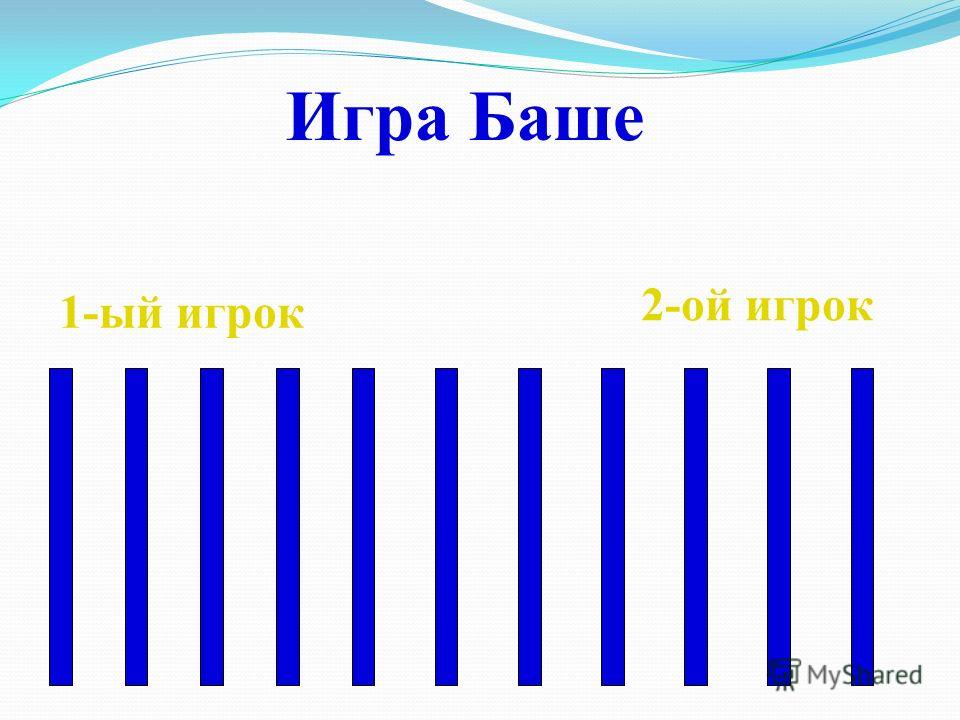 Игра Баше

1-ый игрок

2-ой игрок

MyShared